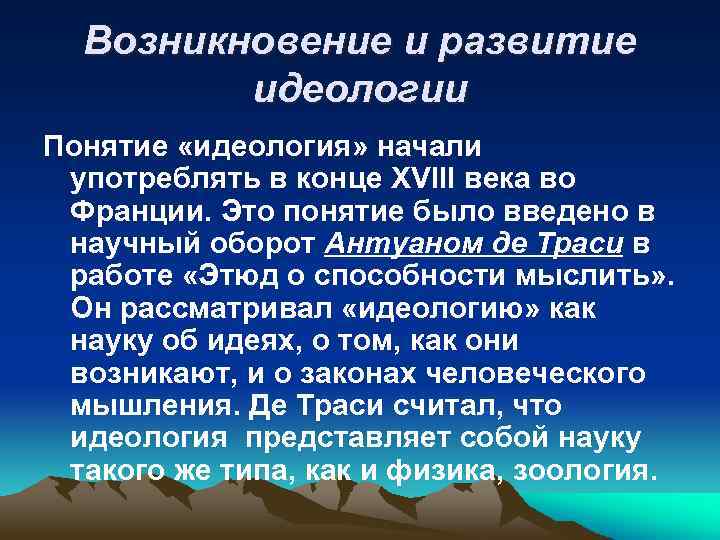 Возникновение и развитие идеологии

Понятие «идеология» начали употреблять в конце XVIII века во Франции. Это понятие было введено в научный оборот Антуаном де Траси в работе «Этюд о способности мыслить». Он рассматривал «идеологию» как науку об идеях, о том, как они возникают, и о законах человеческого мышления. Де Траси считал, что идеология представляет собой науку такого же типа, как и физика, зоология.